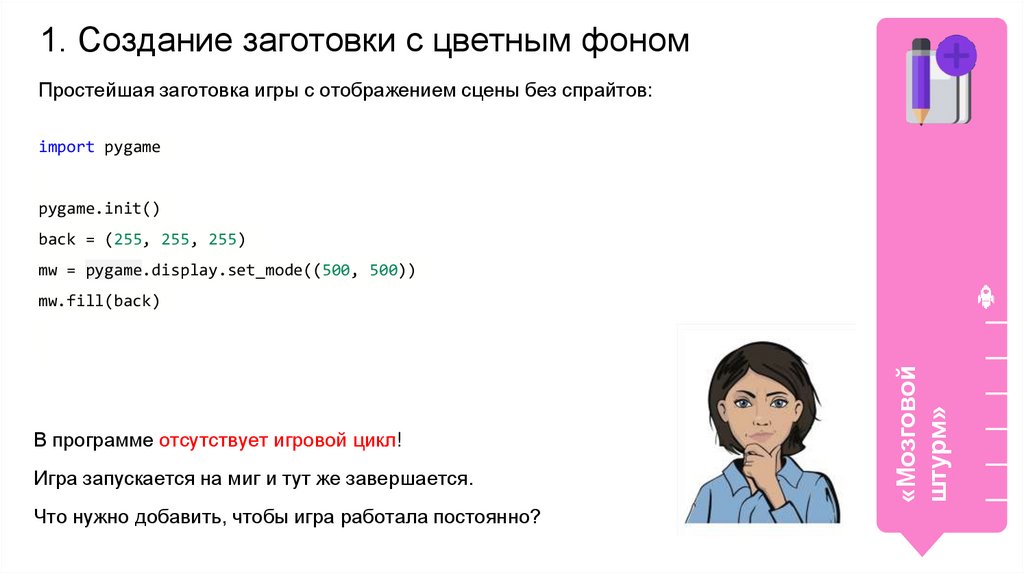 1. Создание заготовки с цветным фоном

Простейшая заготовка игры с отображением сцены без спрайтов:

import pygame

pygame.init()
back = (255, 255, 255)
mw = pygame.display.set_mode((500, 500))
mw.fill(back)

В программе отсутствует игровой цикл!

Игра запускается на миг и тут же завершается.

Что нужно добавить, чтобы игра работала постоянно?

«Мозговой штурм»